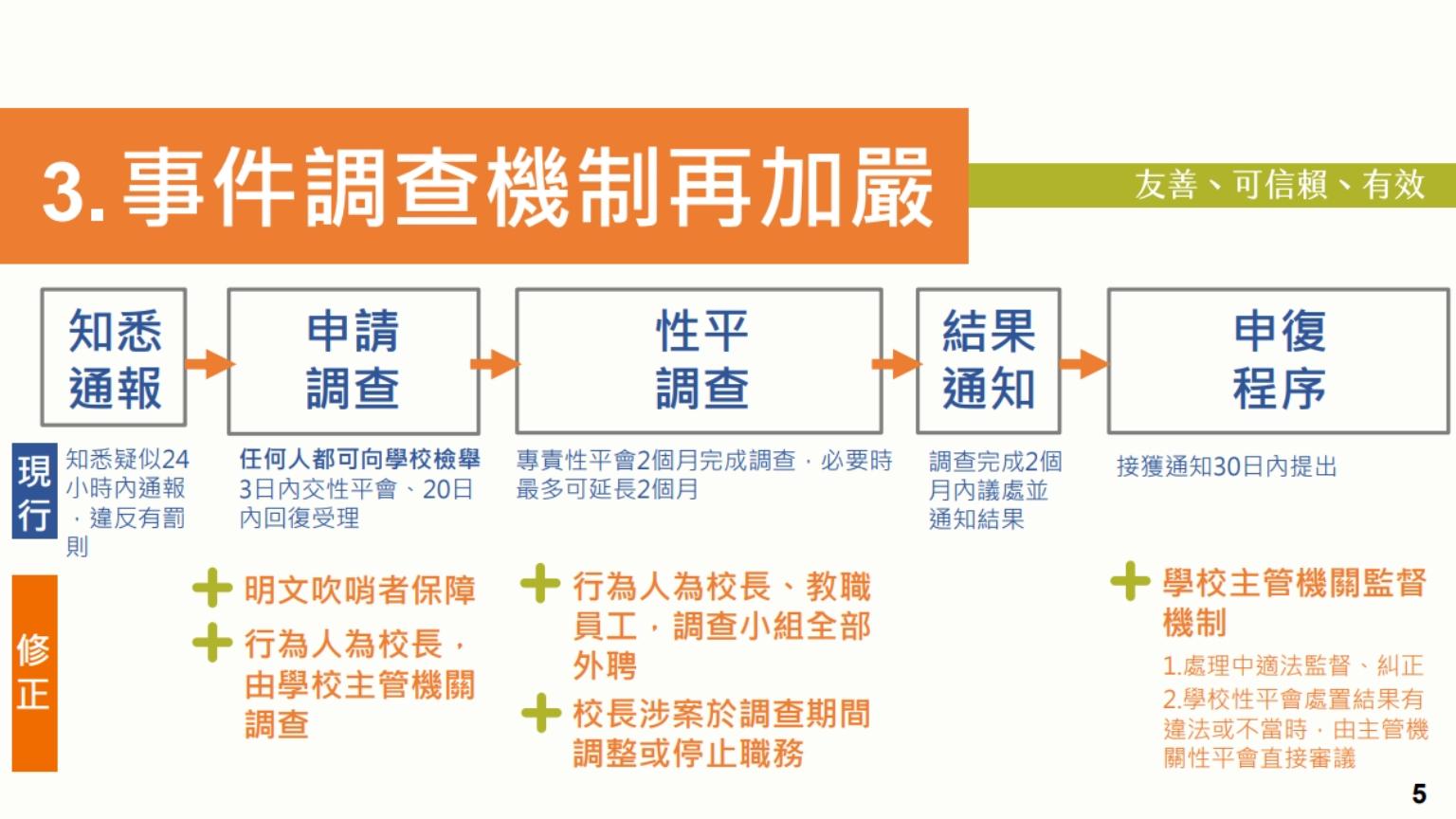 3. 事件調查機制再加嚴

友善、可信賴、有效

知悉通報

申請調查

性平調查

結果通知

申復程序

現行

知悉疑似24小時內通報，違反有罰則

任何人都可向學校檢舉
3日內交性平會、20日內回復受理

專責性平會2個月完成調查，必要時最多可延長2個月

調查完成2個月內議處並通知結果

接獲通知30日內提出

修正

+ 明文吹哨者保障
+ 行為人為校長，由學校主管機關調查

+ 行為人為校長、教職員工，調查小組全部外聘
+ 校長涉案於調查期間調整或停止職務

+ 學校主管機關監督機制
1.處理中適法監督、糾正
2.學校性平會處置結果有違法或不當時，由主管機關性平會直接審議

5